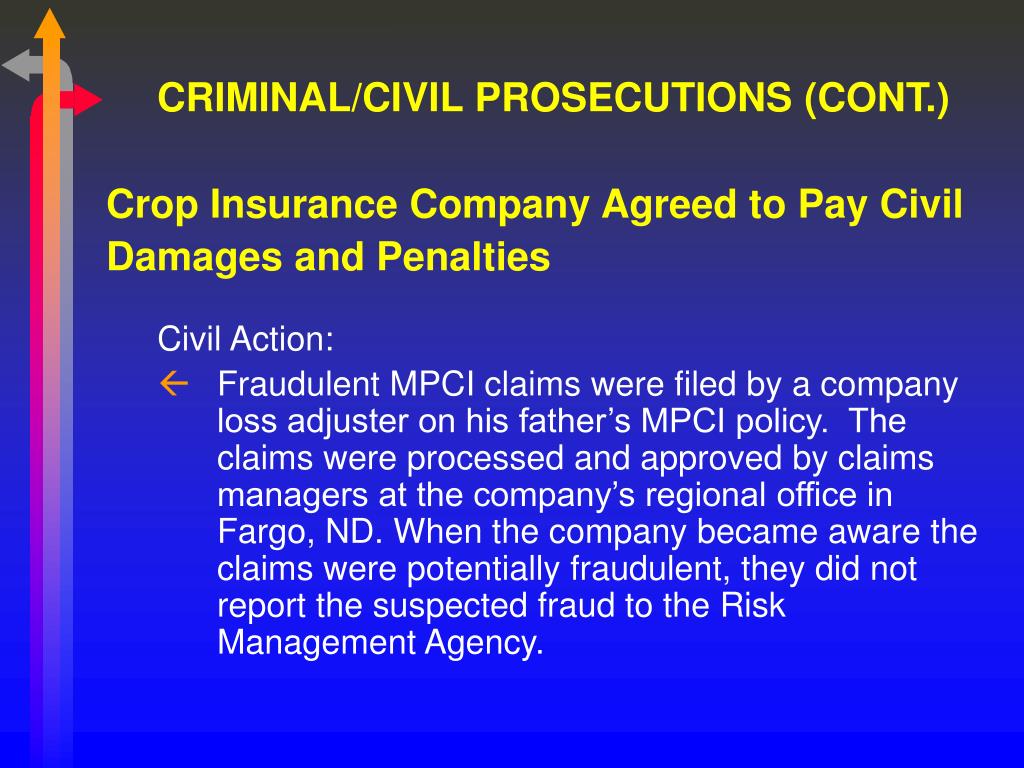 CRIMINAL/CIVIL PROSECUTIONS (CONT.)

Crop Insurance Company Agreed to Pay Civil Damages and Penalties

Civil Action:

Fraudulent MPCI claims were filed by a company loss adjuster on his father’s MPCI policy. The claims were processed and approved by claims managers at the company’s regional office in Fargo, ND. When the company became aware the claims were potentially fraudulent, they did not report the suspected fraud to the Risk Management Agency.